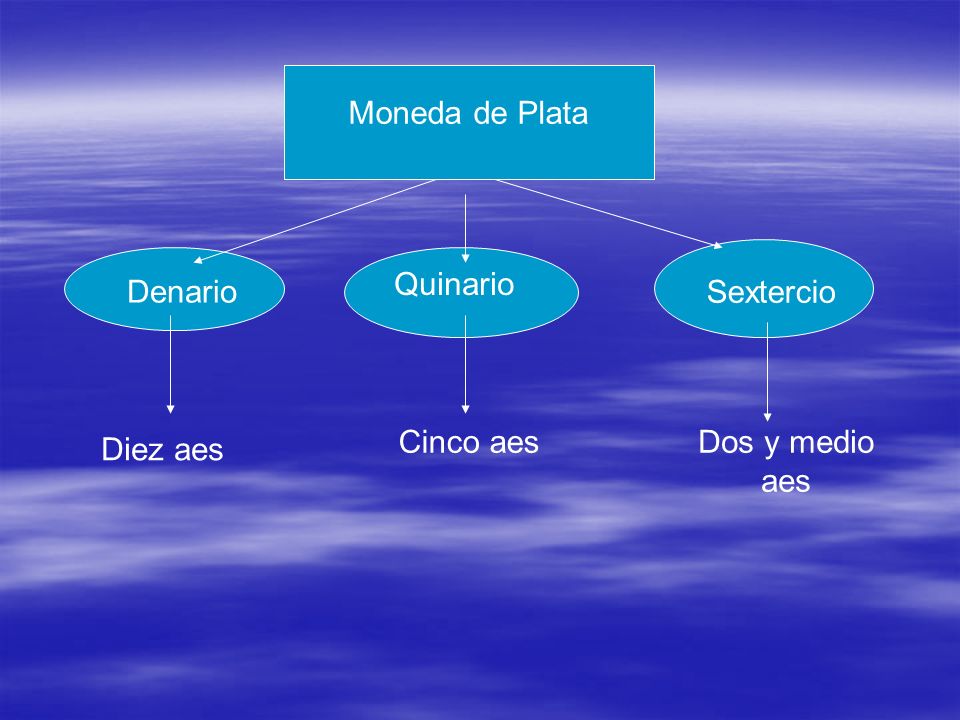 Moneda de Plata

Denario

Quinario

Sextercio

Diez aes

Cinco aes

Dos y medio aes